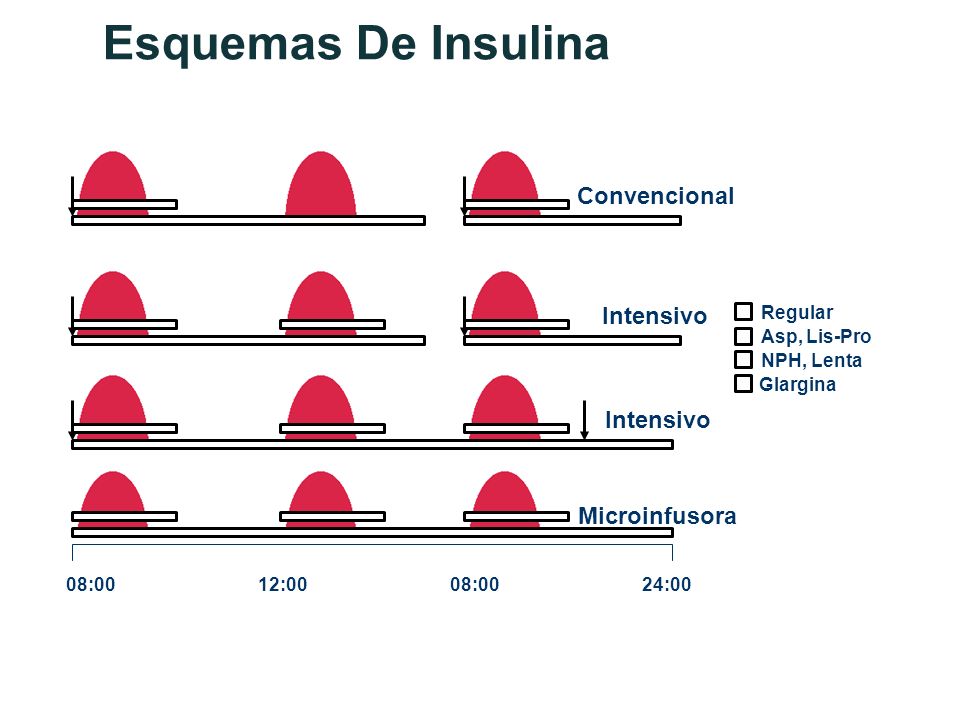 Esquemas De Insulina

Convencional

Intensivo

Regular
Asp, Lis-Pro
NPH, Lenta
Glargina

Intensivo

Microinfusora

08:00
12:00
08:00
24:00